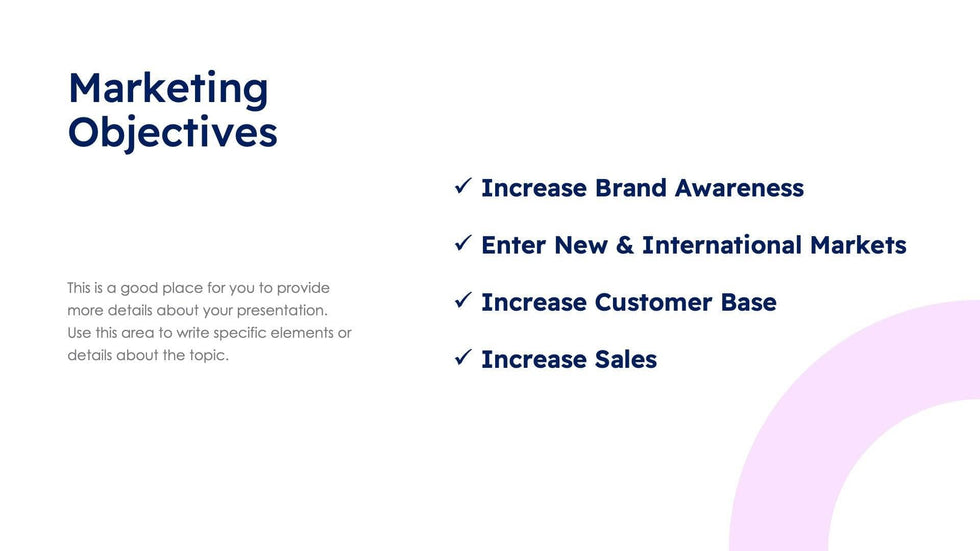 Marketing Objectives

This is a good place for you to provide more details about your presentation. Use this area to write specific elements or details about the topic.

✓ Increase Brand Awareness

✓ Enter New & International Markets

✓ Increase Customer Base

✓ Increase Sales